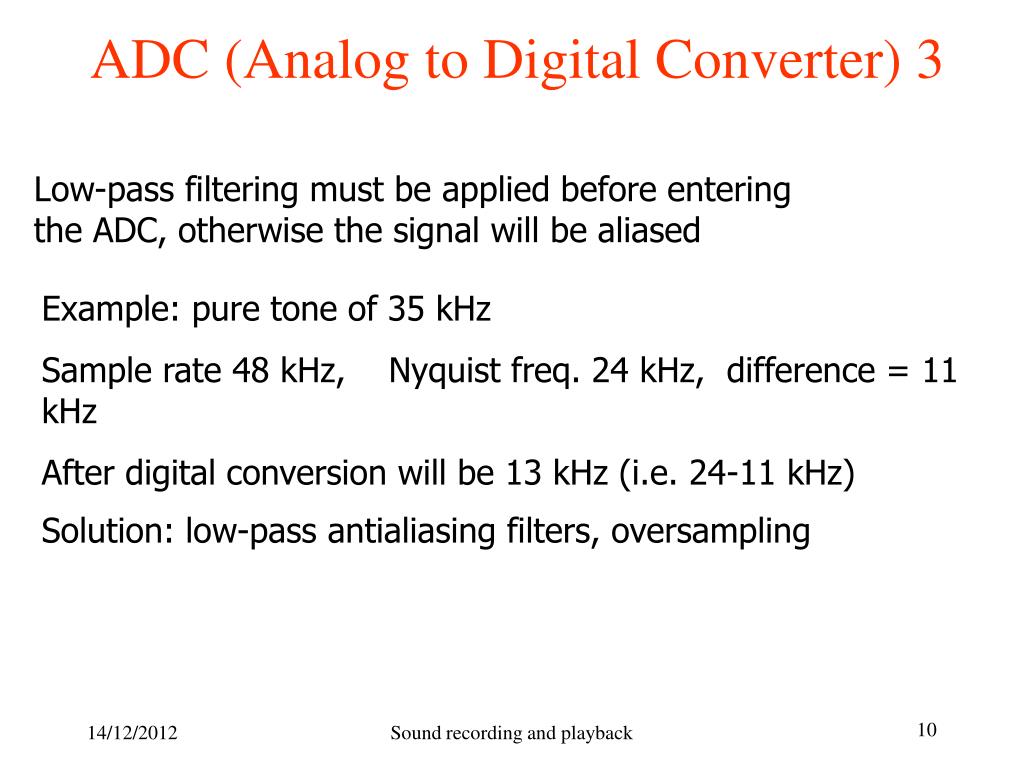 ADC (Analog to Digital Converter) 3

Low-pass filtering must be applied before entering the ADC, otherwise the signal will be aliased

Example: pure tone of 35 kHz

Sample rate 48 kHz, Nyquist freq. 24 kHz, difference = 11 kHz

After digital conversion will be 13 kHz (i.e. 24-11 kHz)

Solution: low-pass antialiasing filters, oversampling

14/12/2012

Sound recording and playback

10